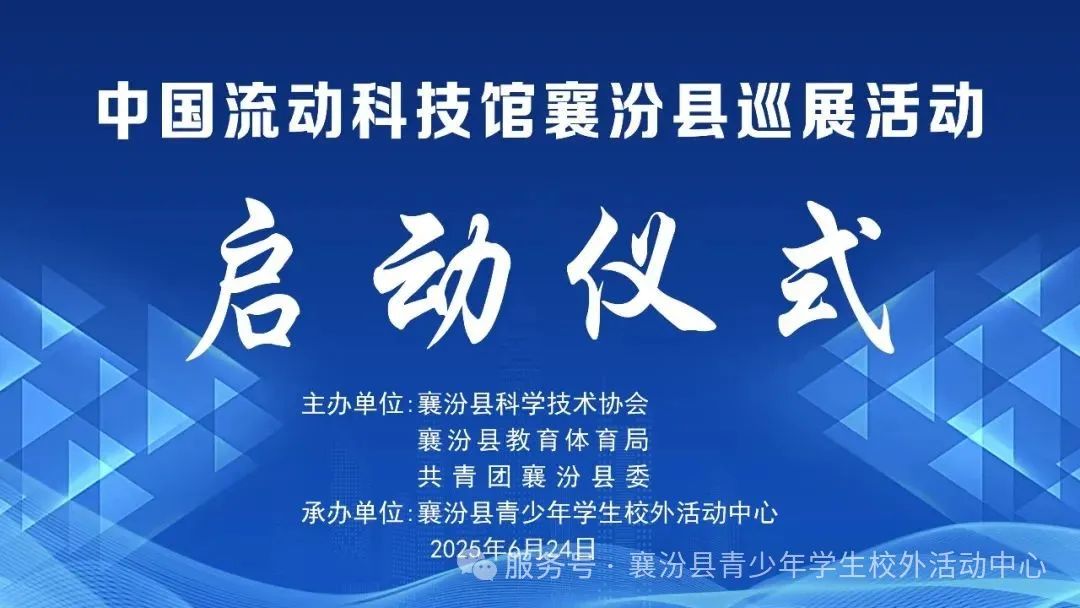 中国流动科技馆襄汾县巡展活动

启动仪式

主办单位：襄汾县科学技术协会
襄汾县教育体育局
共青团襄汾县委
承办单位：襄汾县青少年学生校外活动中心
2025年6月24日

服务号 · 襄汾县青少年学生校外活动中心